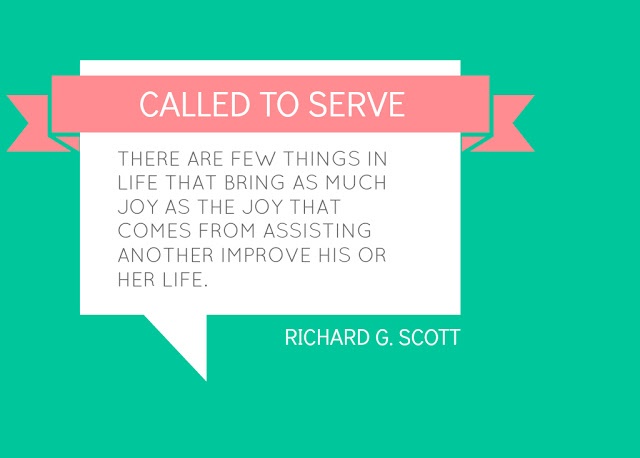 CALLED TO SERVE

THERE ARE FEW THINGS IN LIFE THAT BRING AS MUCH JOY AS THE JOY THAT COMES FROM ASSISTING ANOTHER IMPROVE HIS OR HER LIFE.

RICHARD G. SCOTT